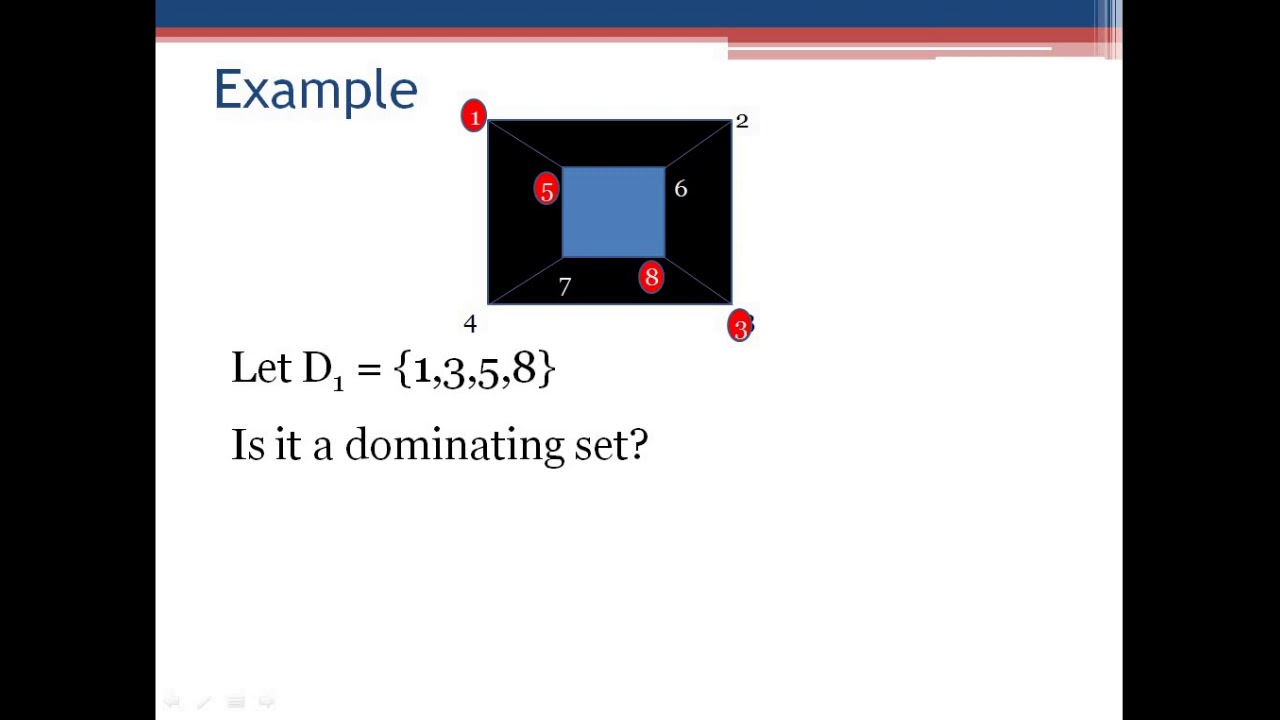 Example

1
2
5
6
7
8
4
3

Let $D_1 = \{1,3,5,8\}$

Is it a dominating set?